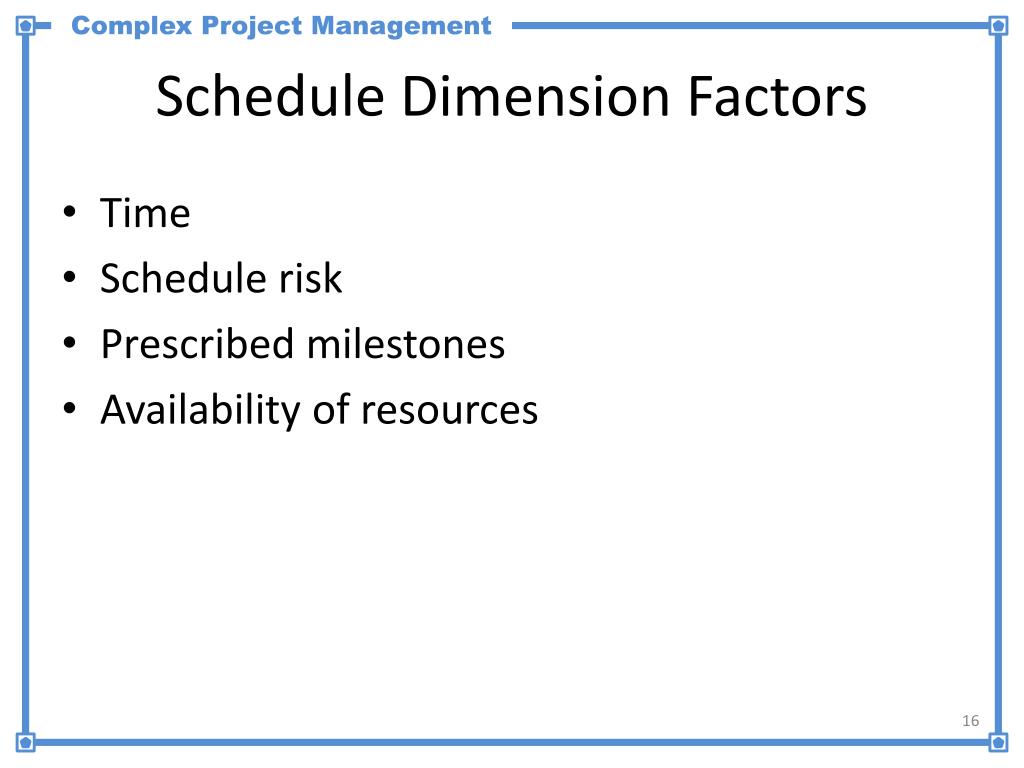 Complex Project Management

Schedule Dimension Factors

• Time
• Schedule risk
• Prescribed milestones
• Availability of resources

16